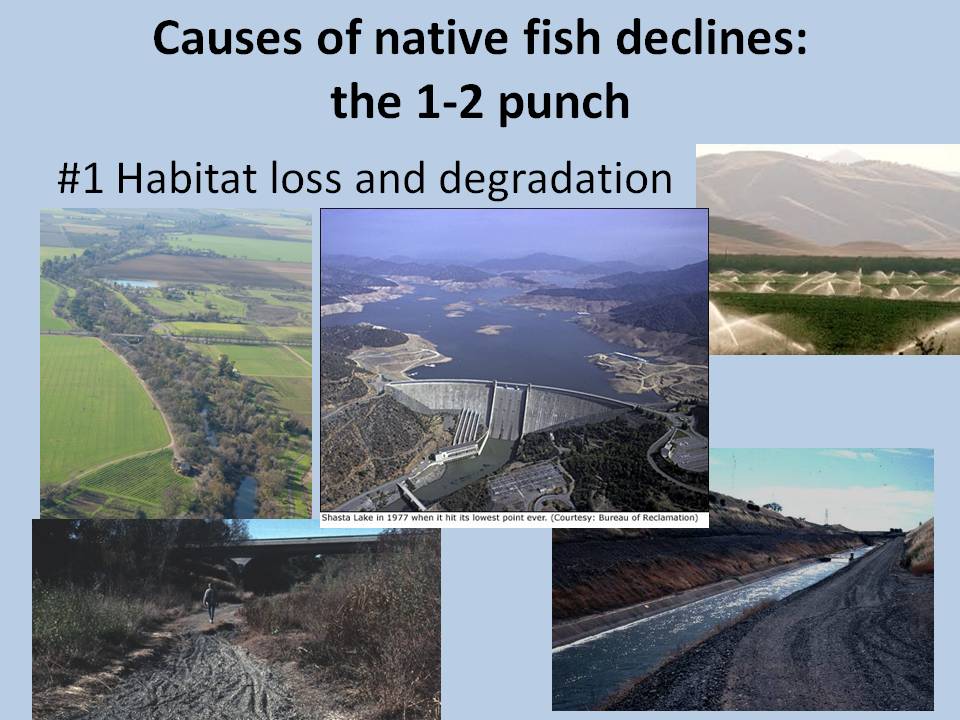 Causes of native fish declines: the 1-2 punch

#1 Habitat loss and degradation

Shasta Lake in 1977 when it hit its lowest point ever. (Courtesy: Bureau of Reclamation)